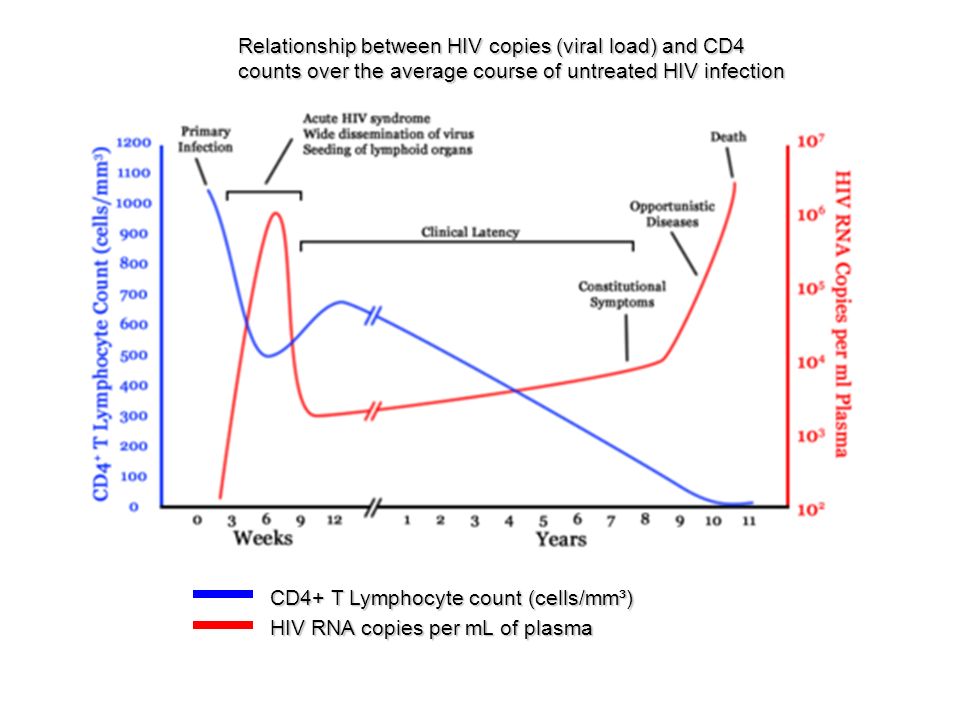 Relationship between HIV copies (viral load) and CD4 counts over the average course of untreated HIV infection

Primary Infection

Acute HIV syndrome
Wide dissemination of virus
Seeding of lymphoid organs

Death

Opportunistic Diseases

Clinical Latency

Constitutional Symptoms

CD4$^+$ T Lymphocyte Count (cells/mm$^3$)

1200
1100
1000
900
800
700
600
500
400
300
200
100
0

HIV RNA Copies per ml Plasma

$10^7$
$10^6$
$10^5$
$10^4$
$10^3$
$10^2$

0 3 6 9 12
Weeks

1 2 3 4 5 6 7 8 9 10 11
Years

CD4+ T Lymphocyte count (cells/mm³)
HIV RNA copies per mL of plasma